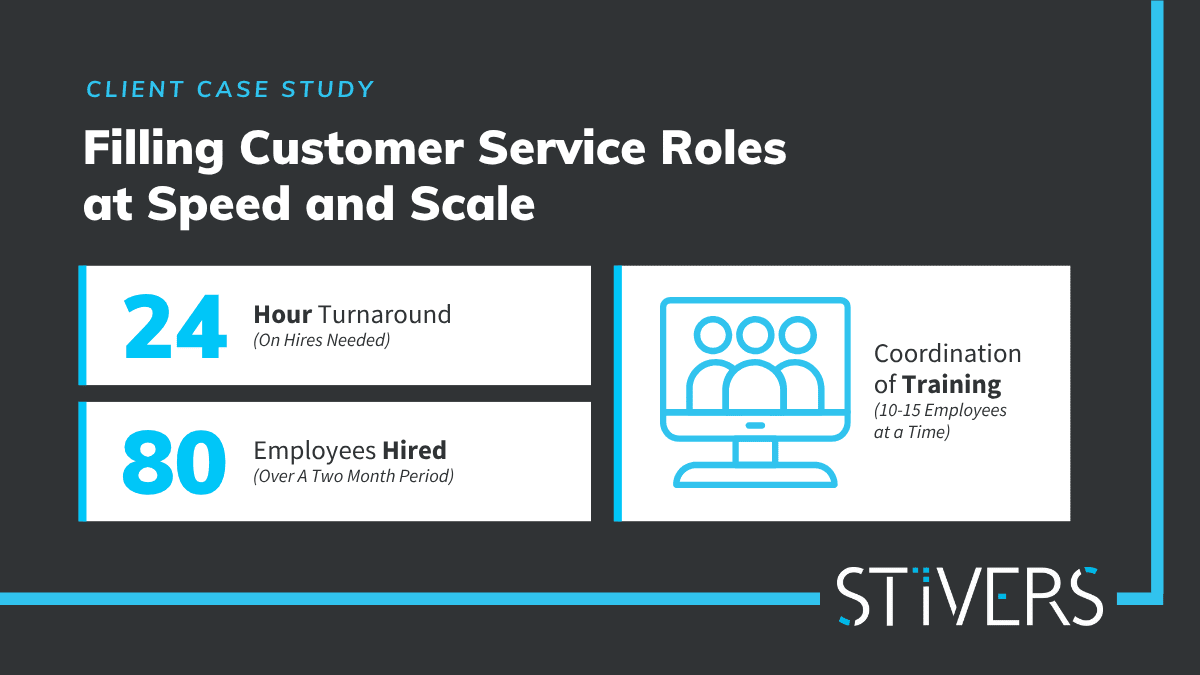 CLIENT CASE STUDY

Filling Customer Service Roles at Speed and Scale

24 Hour Turnaround
(On Hires Needed)

80 Employees Hired
(Over A Two Month Period)

Coordination of Training
(10-15 Employees at a Time)

STIVERS